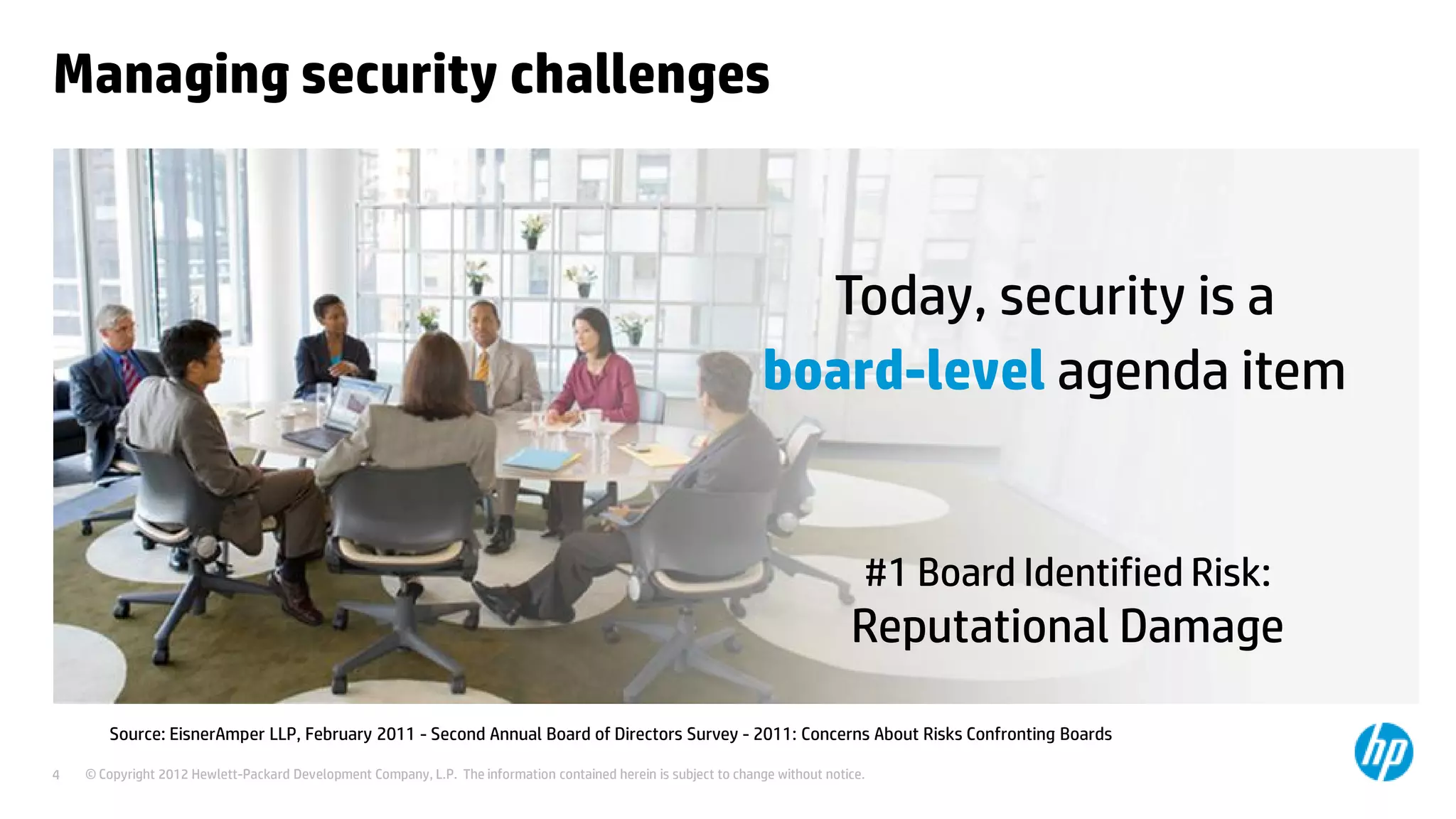 Managing security challenges

Today, security is a board-level agenda item

#1 Board Identified Risk: Reputational Damage

Source: EisnerAmper LLP, February 2011 - Second Annual Board of Directors Survey - 2011: Concerns About Risks Confronting Boards

4 © Copyright 2012 Hewlett-Packard Development Company, L.P. The information contained herein is subject to change without notice.

hp